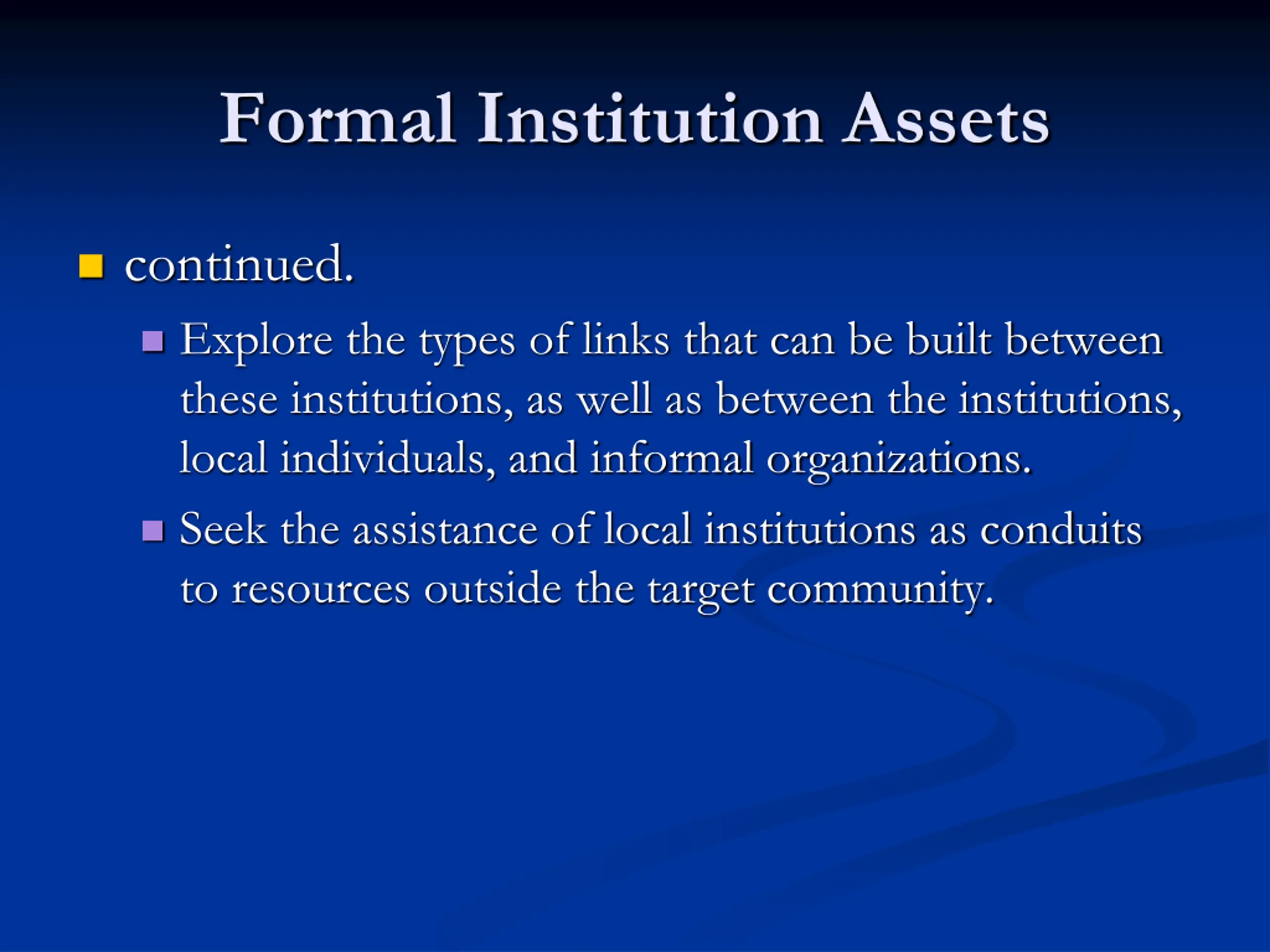 Formal Institution Assets

continued.

Explore the types of links that can be built between these institutions, as well as between the institutions, local individuals, and informal organizations.

Seek the assistance of local institutions as conduits to resources outside the target community.